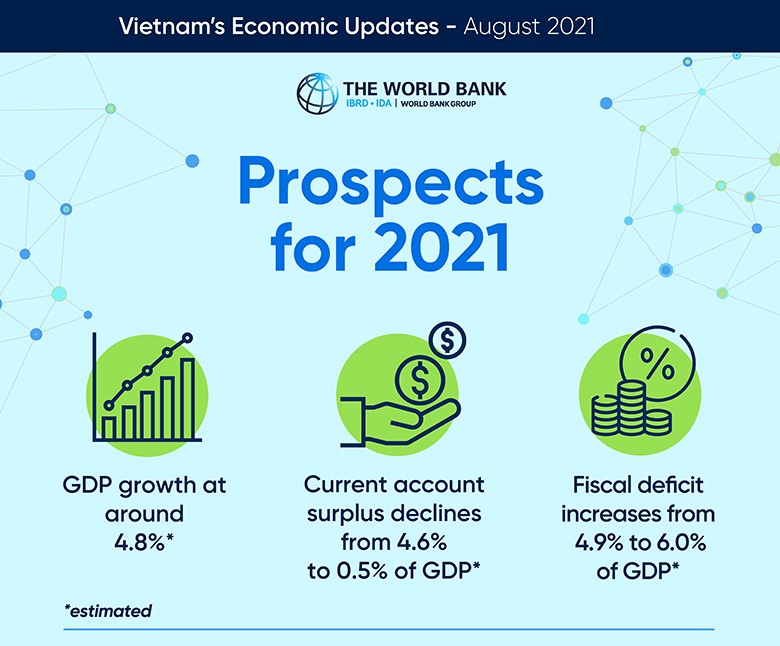 Vietnam's Economic Updates - August 2021

THE WORLD BANK
IBRD • IDA | WORLD BANK GROUP

Prospects for 2021

$

$

%

GDP growth at around 4.8%*

Current account surplus declines from 4.6% to 0.5% of GDP*

Fiscal deficit increases from 4.9% to 6.0% of GDP*

*estimated